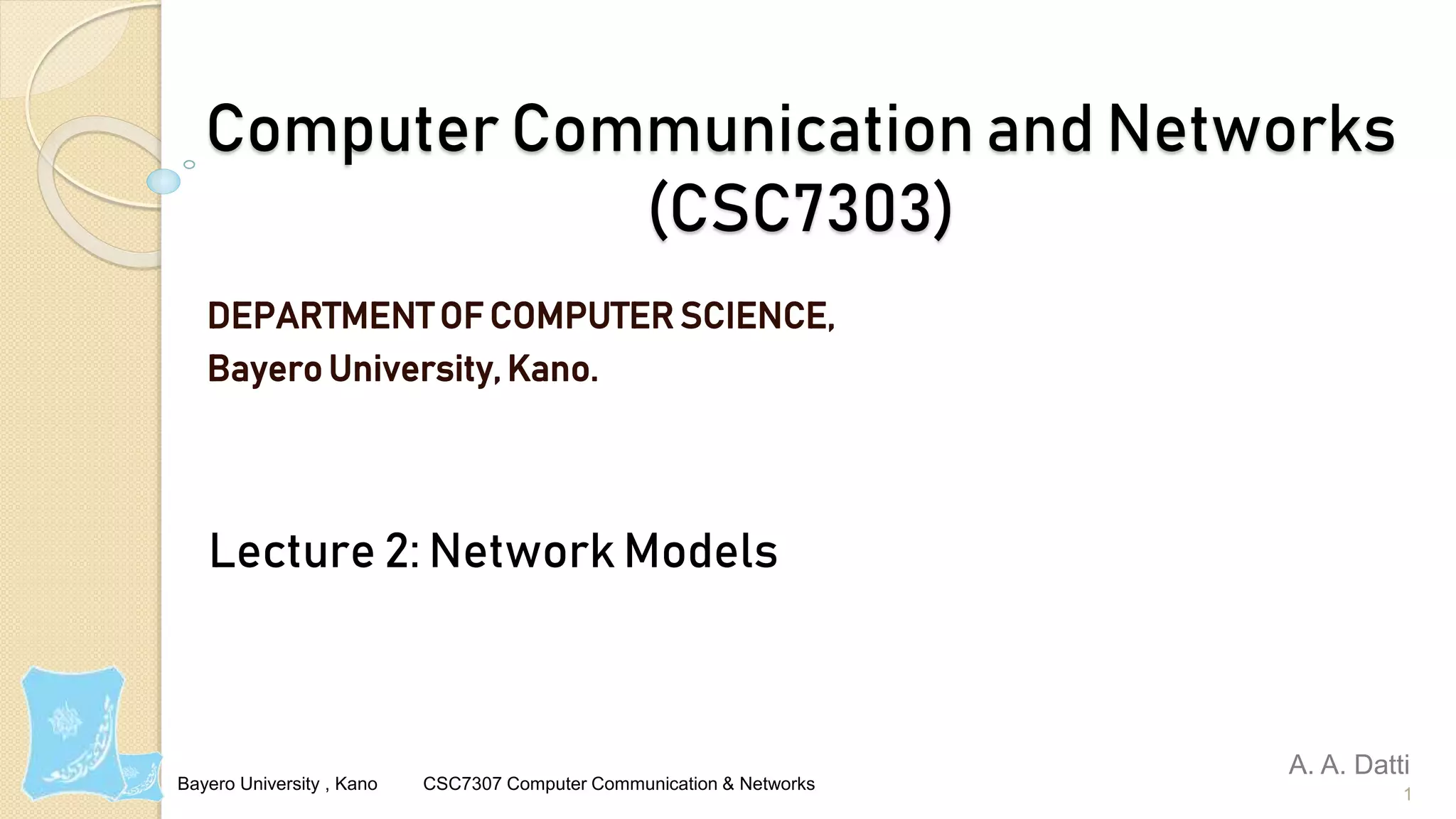 Computer Communication and Networks (CSC7303)

DEPARTMENT OF COMPUTER SCIENCE,

Bayero University, Kano.

Lecture 2: Network Models

Bayero University , Kano CSC7307 Computer Communication & Networks

A. A. Datti

1